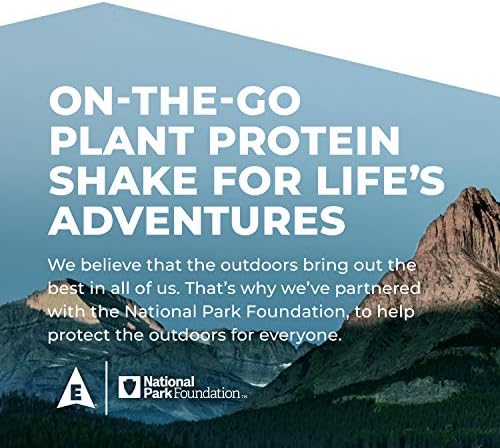 ON-THE-GO PLANT PROTEIN SHAKE FOR LIFE'S ADVENTURES

We believe that the outdoors bring out the best in all of us. That's why we've partnered with the National Park Foundation, to help protect the outdoors for everyone.

E

National Park Foundation™